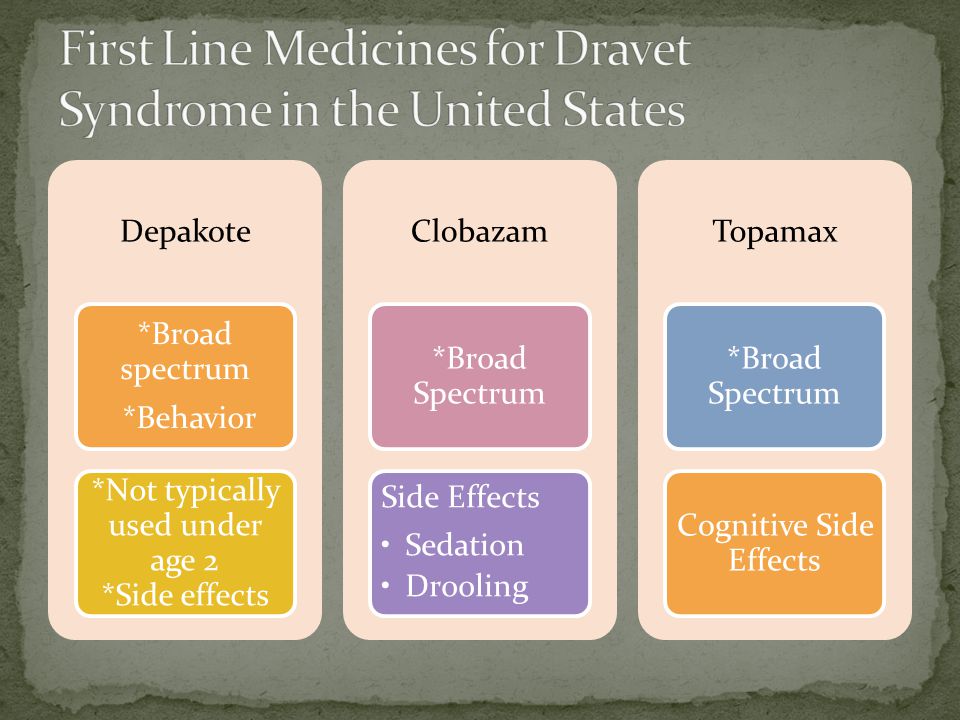 First Line Medicines for Dravet Syndrome in the United States

Depakote

*Broad spectrum
*Behavior

*Not typically used under age 2
*Side effects

Clobazam

*Broad Spectrum

Side Effects
• Sedation
• Drooling

Topamax

*Broad Spectrum

Cognitive Side Effects